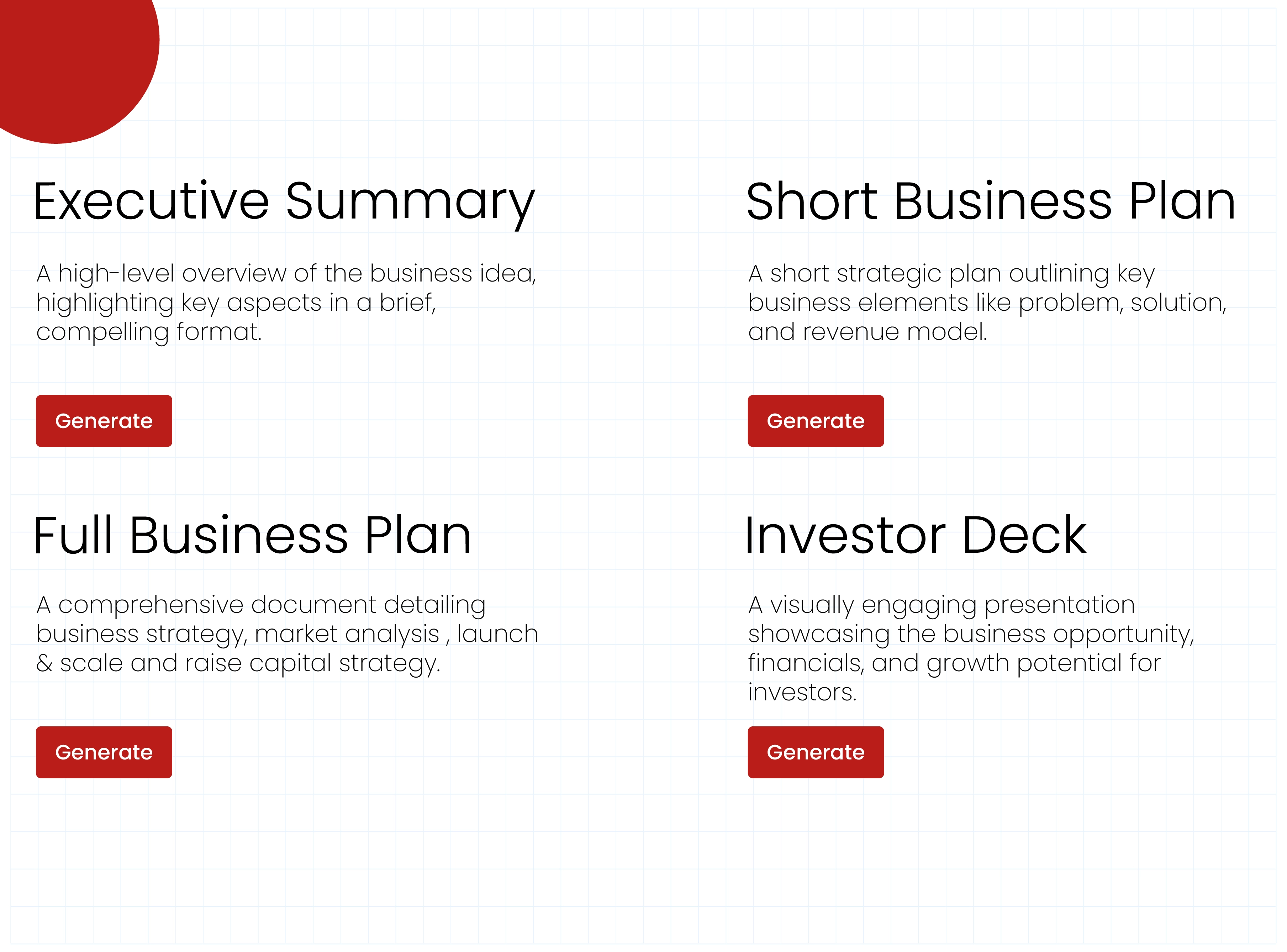 Executive Summary

A high-level overview of the business idea, highlighting key aspects in a brief, compelling format.

Generate

Short Business Plan

A short strategic plan outlining key business elements like problem, solution, and revenue model.

Generate

Full Business Plan

A comprehensive document detailing business strategy, market analysis , launch & scale and raise capital strategy.

Generate

Investor Deck

A visually engaging presentation showcasing the business opportunity, financials, and growth potential for investors.

Generate